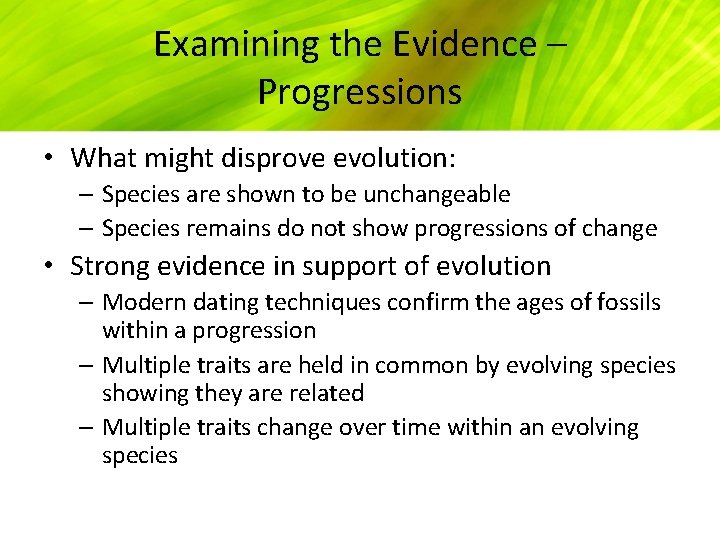 Examining the Evidence – Progressions

• What might disprove evolution:
– Species are shown to be unchangeable
– Species remains do not show progressions of change

• Strong evidence in support of evolution
– Modern dating techniques confirm the ages of fossils within a progression
– Multiple traits are held in common by evolving species showing they are related
– Multiple traits change over time within an evolving species